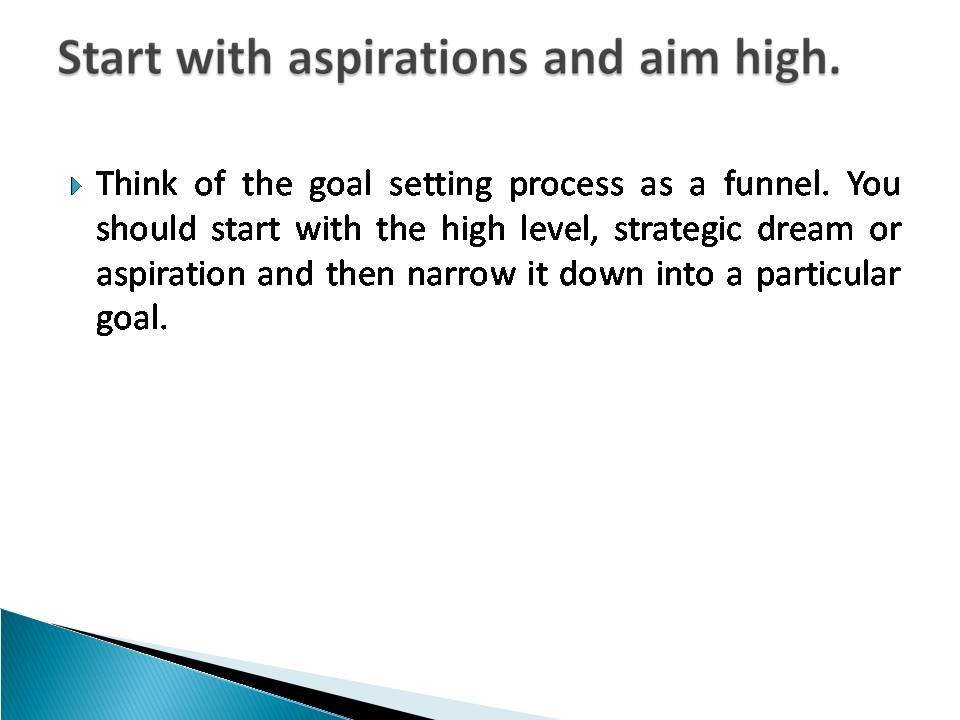 Start with aspirations and aim high.

Think of the goal setting process as a funnel. You should start with the high level, strategic dream or aspiration and then narrow it down into a particular goal.